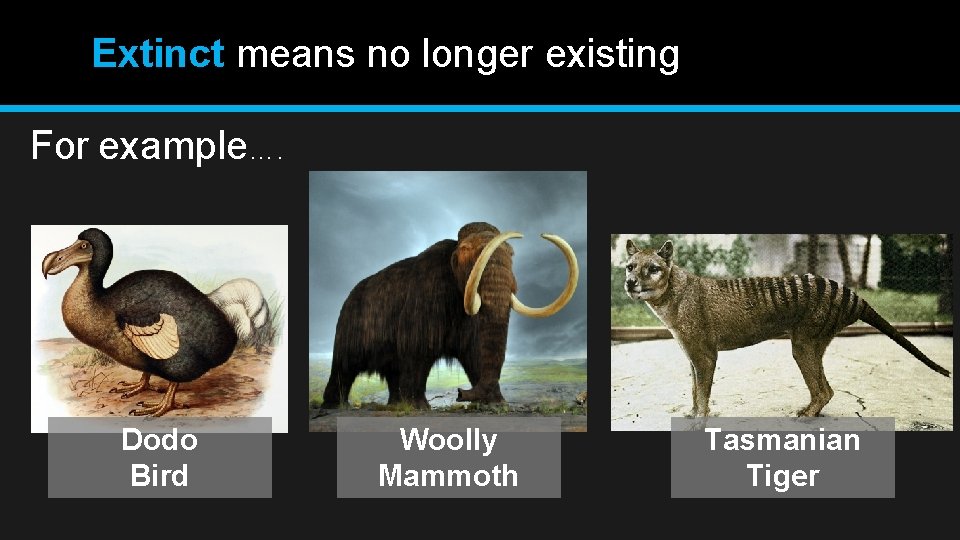 Extinct means no longer existing

For example….

Dodo Bird

Woolly Mammoth

Tasmanian Tiger